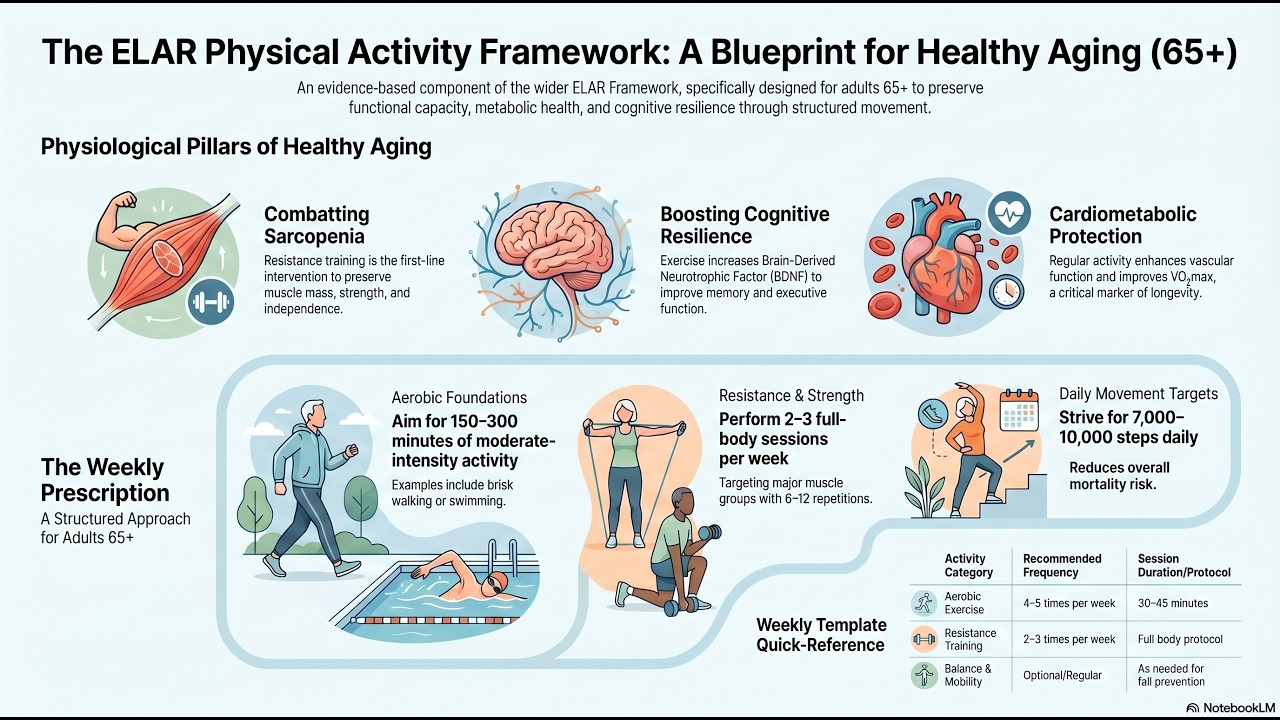 The ELAR Physical Activity Framework: A Blueprint for Healthy Aging (65+)

An evidence-based component of the wider ELAR Framework, specifically designed for adults 65+ to preserve functional capacity, metabolic health, and cognitive resilience through structured movement.

Physiological Pillars of Healthy Aging

Combatting Sarcopenia

Resistance training is the first-line intervention to preserve muscle mass, strength, and independence.

Boosting Cognitive Resilience

Exercise increases Brain-Derived Neurotrophic Factor (BDNF) to improve memory and executive function.

Cardiometabolic Protection

Regular activity enhances vascular function and improves $VO_2$max, a critical marker of longevity.

The Weekly Prescription

A Structured Approach for Adults 65+

Aerobic Foundations

Aim for 150–300 minutes of moderate-intensity activity

Examples include brisk walking or swimming.

Resistance & Strength

Perform 2–3 full-body sessions per week

Targeting major muscle groups with 6–12 repetitions.

Daily Movement Targets

Strive for 7,000–10,000 steps daily

Reduces overall mortality risk.

Weekly Template Quick-Reference

| Activity Category | Recommended Frequency | Session Duration/Protocol |
|---|---|---|
| Aerobic Exercise | 4–5 times per week | 30–45 minutes |
| Resistance Training | 2–3 times per week | Full body protocol |
| Balance & Mobility | Optional/Regular | As needed for fall prevention |

NotebookLM